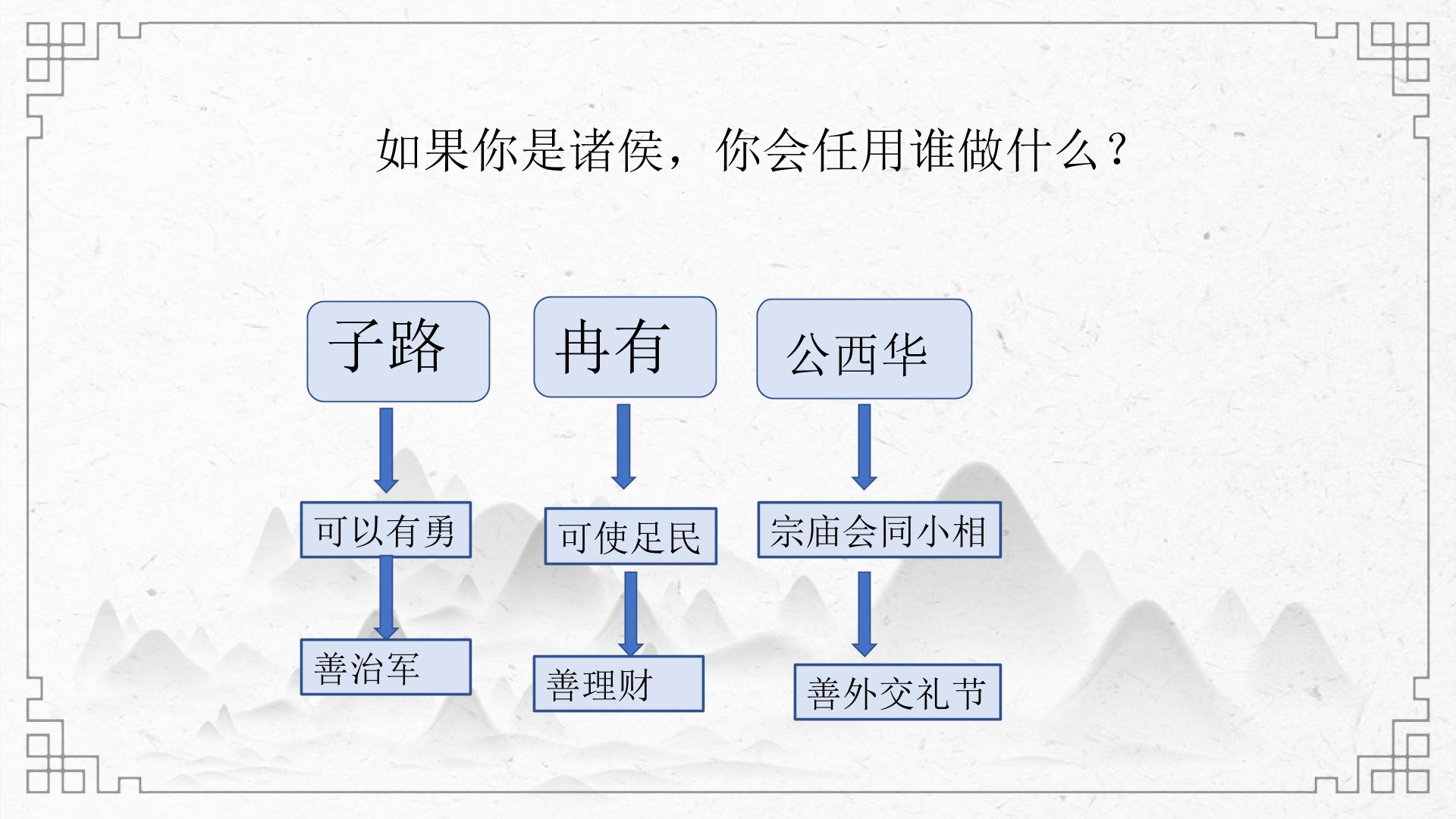 如果你是诸侯，你会任用谁做什么？

子路

可以有勇

善治军

冉有

可使足民

善理财

公西华

宗庙会同小相

善外交礼节